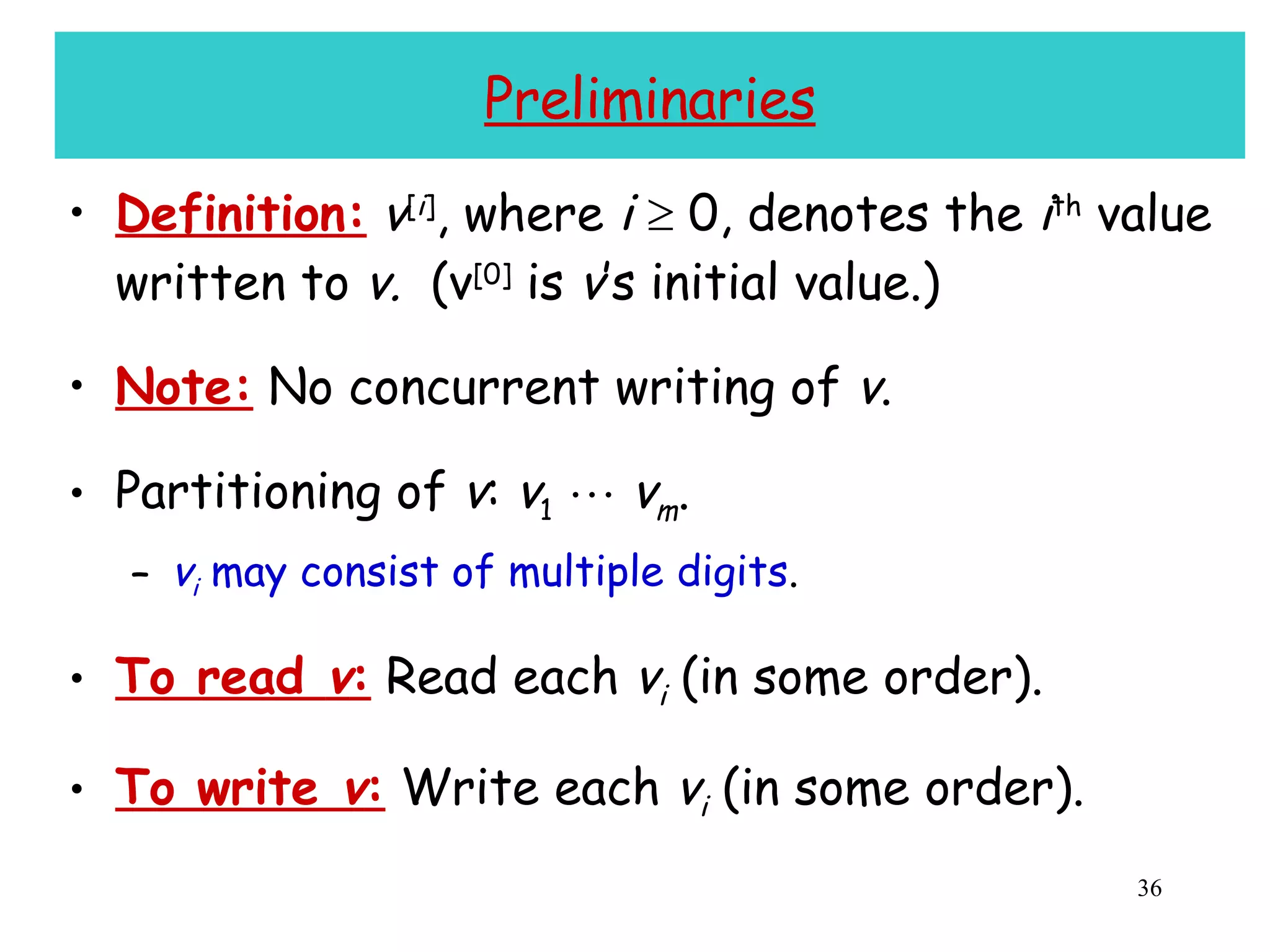 Preliminaries

• Definition: $v^{[i]}$, where $i \geq 0$, denotes the $i^{th}$ value written to $v$. ($v^{[0]}$ is $v$'s initial value.)

• Note: No concurrent writing of $v$.

• Partitioning of $v$: $v_1 \cdots v_m$.

– $v_i$ may consist of multiple digits.

• To read $v$: Read each $v_i$ (in some order).

• To write $v$: Write each $v_i$ (in some order).

36